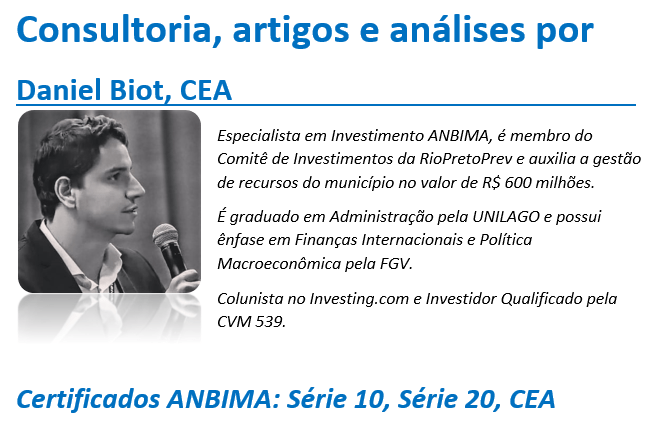 Consultoria, artigos e análises por

Daniel Biot, CEA

Especialista em Investimento ANBIMA, é membro do Comitê de Investimentos da RioPretoPrev e auxilia a gestão de recursos do município no valor de R$ 600 milhões.

É graduado em Administração pela UNILAGO e possui ênfase em Finanças Internacionais e Política Macroeconômica pela FGV.

Colunista no Investing.com e Investidor Qualificado pela CVM 539.

Certificados ANBIMA: Série 10, Série 20, CEA